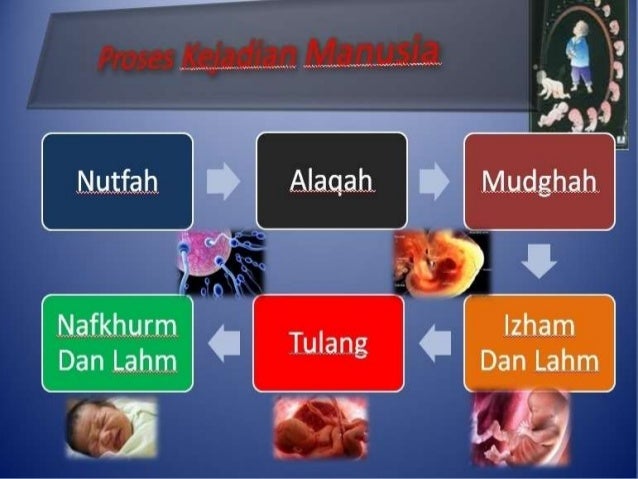 Proses Kejadian Manusia

Nutfah

Alaqah

Mudghah

Izham Dan Lahm

Tulang

Nafkhurm Dan Lahm